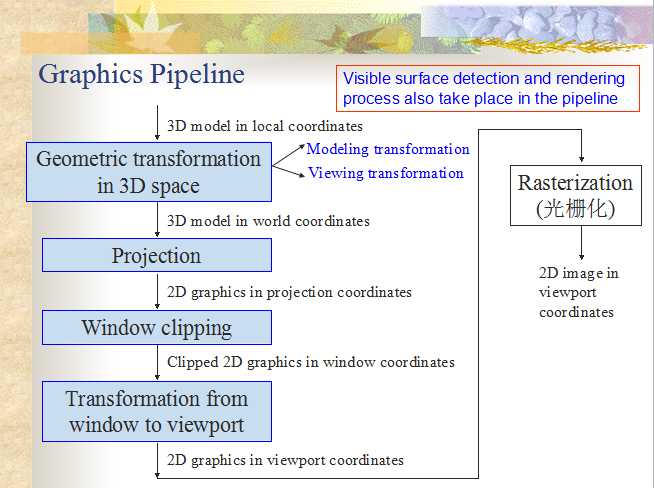 Graphics Pipeline

Visible surface detection and rendering process also take place in the pipeline

3D model in local coordinates

Geometric transformation in 3D space

Modeling transformation

Viewing transformation

3D model in world coordinates

Projection

2D graphics in projection coordinates

Window clipping

Clipped 2D graphics in window coordinates

Transformation from window to viewport

2D graphics in viewport coordinates

Rasterization (光栅化)

2D image in viewport coordinates